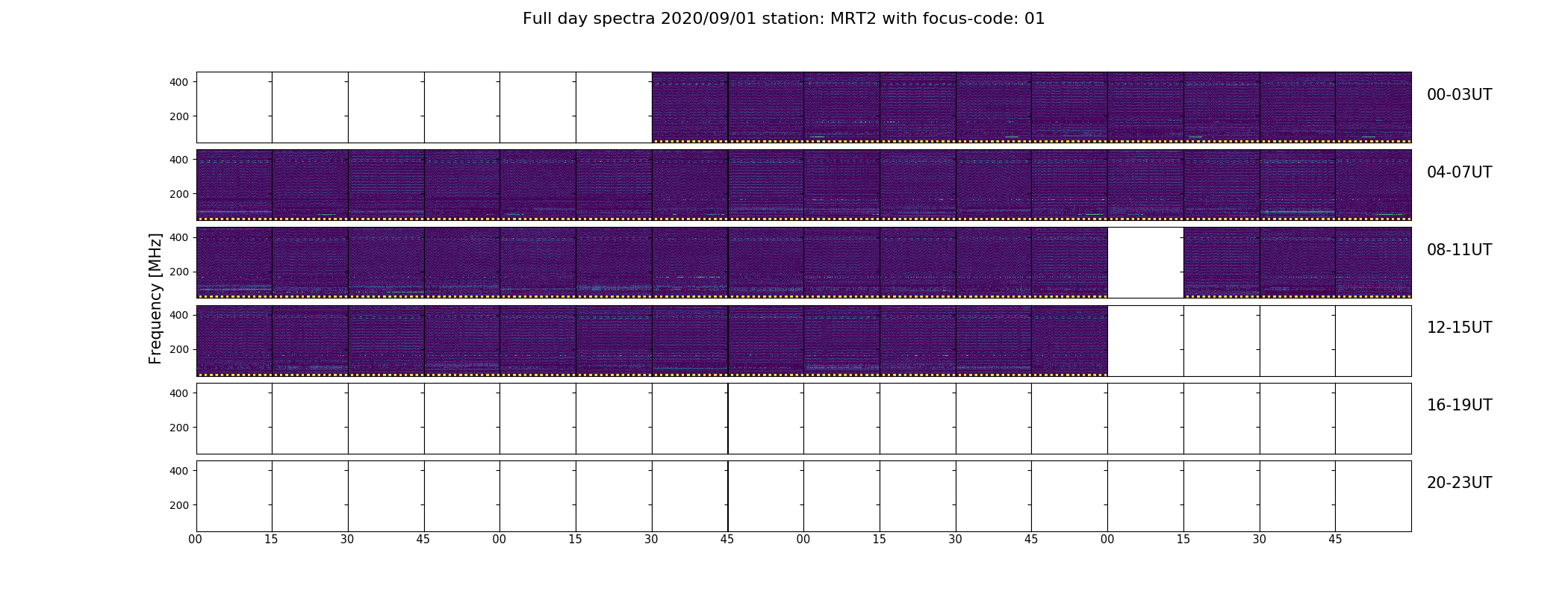 Full day spectra 2020/09/01 station: MRT2 with focus-code: 01

Frequency [MHz]

400
200
00-03UT

400
200
04-07UT

400
200
08-11UT

400
200
12-15UT

400
200
16-19UT

400
200
20-23UT

00 15 30 45 00 15 30 45 00 15 30 45 00 15 30 45